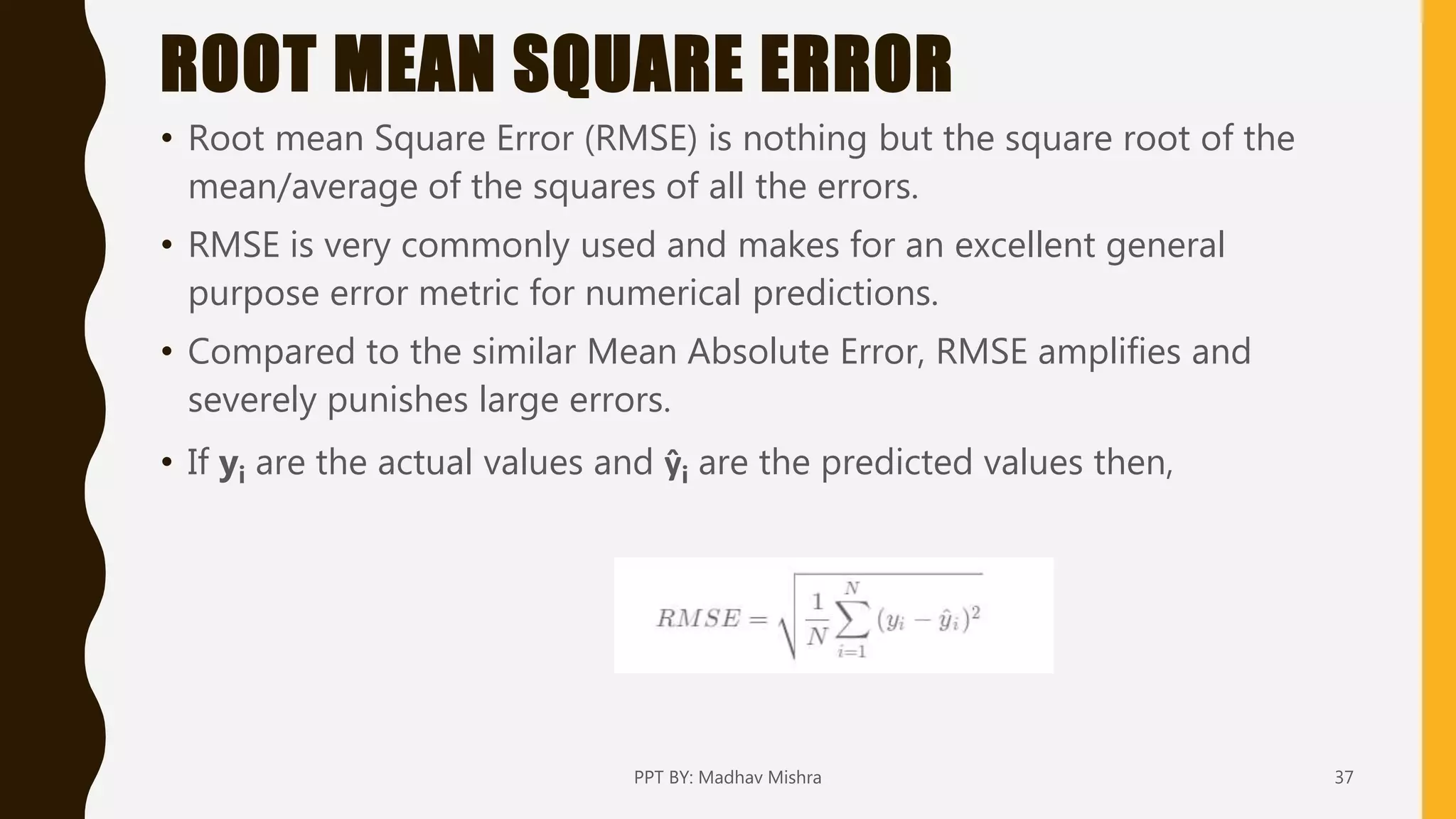 ROOT MEAN SQUARE ERROR

• Root mean Square Error (RMSE) is nothing but the square root of the mean/average of the squares of all the errors.

• RMSE is very commonly used and makes for an excellent general purpose error metric for numerical predictions.

• Compared to the similar Mean Absolute Error, RMSE amplifies and severely punishes large errors.

• If $y_i$ are the actual values and $\hat{y}_i$ are the predicted values then,

$RMSE = \sqrt{\frac{1}{N}\sum_{i=1}^{N}(y_i - \hat{y}_i)^2}$

PPT BY: Madhav Mishra

37